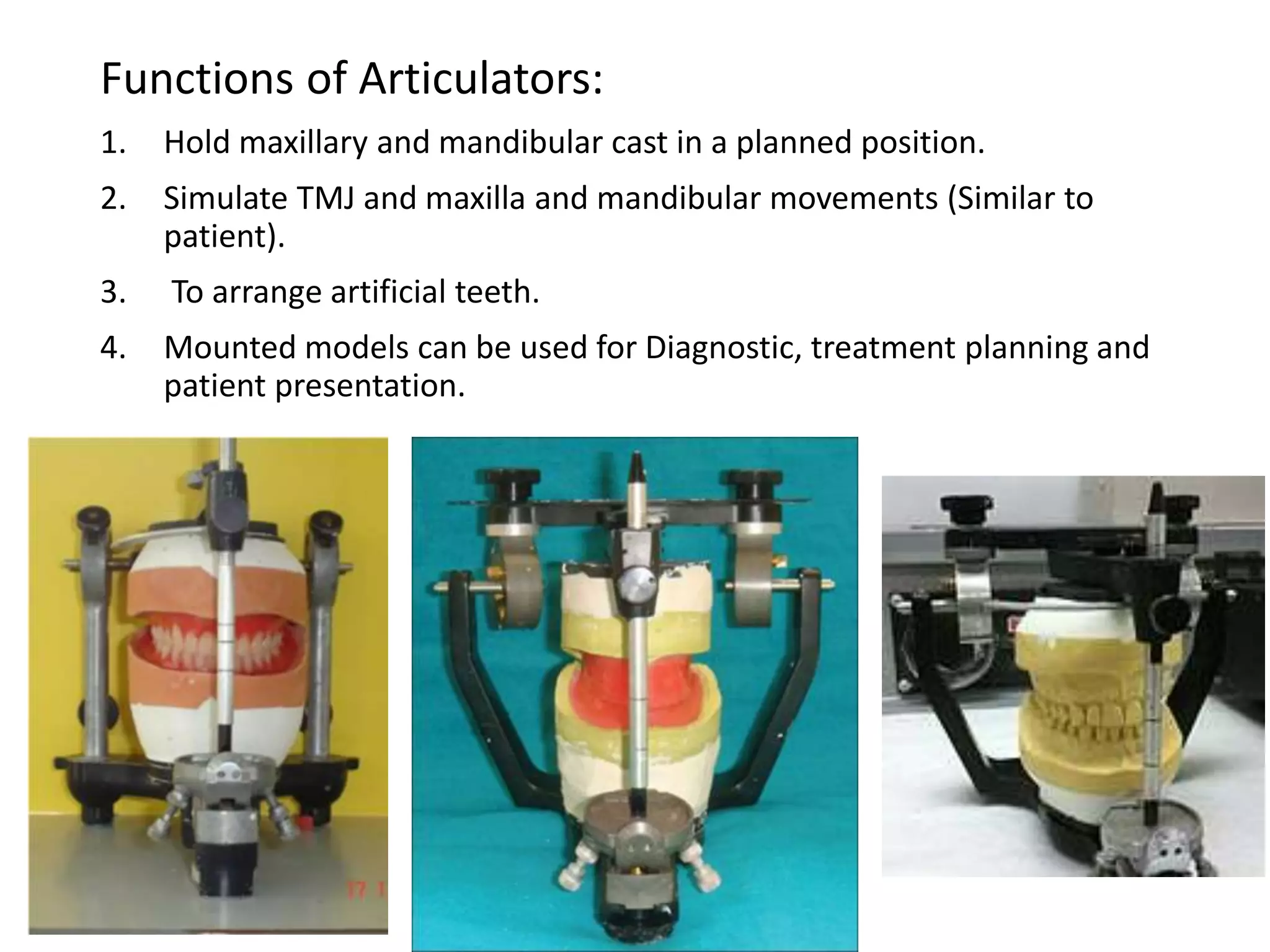 Functions of Articulators:

1. Hold maxillary and mandibular cast in a planned position.

2. Simulate TMJ and maxilla and mandibular movements (Similar to patient).

3. To arrange artificial teeth.

4. Mounted models can be used for Diagnostic, treatment planning and patient presentation.

17 1